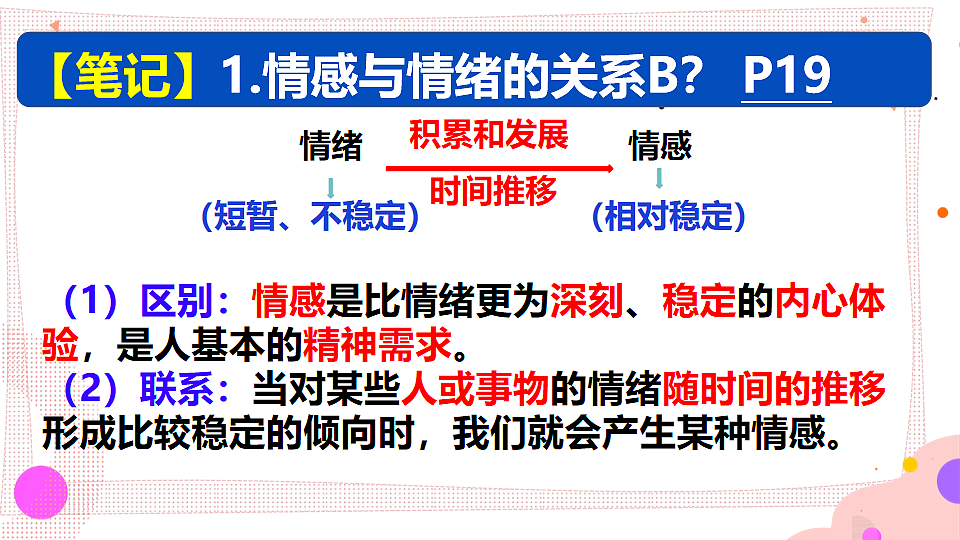 【笔记】1.情感与情绪的关系B？ P19

情绪 积累和发展 时间推移 情感

（短暂、不稳定） （相对稳定）

（1）区别：情感是比情绪更为深刻、稳定的内心体验，是人基本的精神需求。

（2）联系：当对某些人或事物的情绪随时间的推移形成比较稳定的倾向时，我们就会产生某种情感。